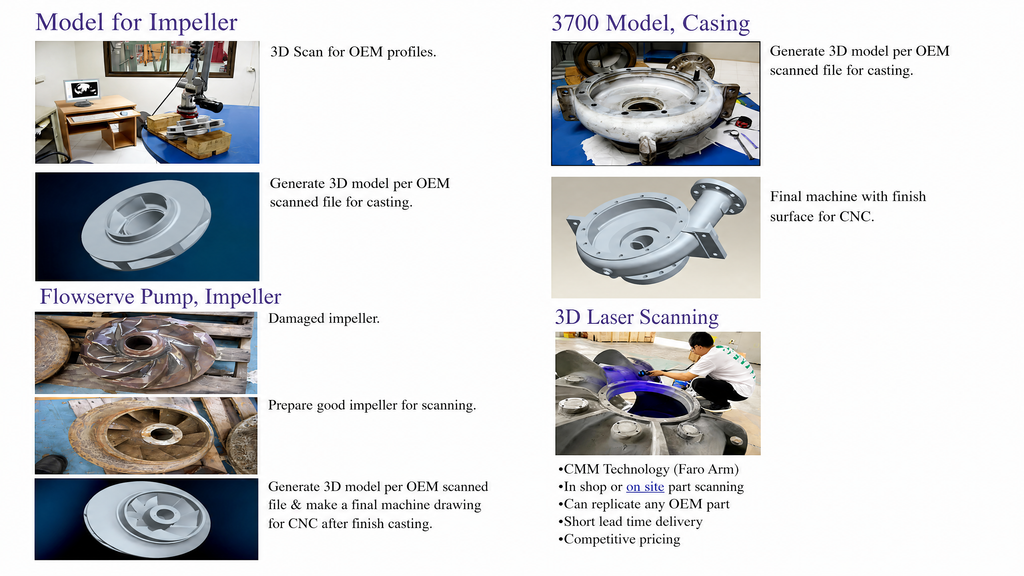 Model for Impeller

3D Scan for OEM profiles.

Generate 3D model per OEM scanned file for casting.

Flowserve Pump, Impeller

Damaged impeller.

Prepare good impeller for scanning.

Generate 3D model per OEM scanned file & make a final machine drawing for CNC after finish casting.

3700 Model, Casing

Generate 3D model per OEM scanned file for casting.

Final machine with finish surface for CNC.

3D Laser Scanning

• CMM Technology (Faro Arm)
• In shop or on site part scanning
• Can replicate any OEM part
• Short lead time delivery
• Competitive pricing